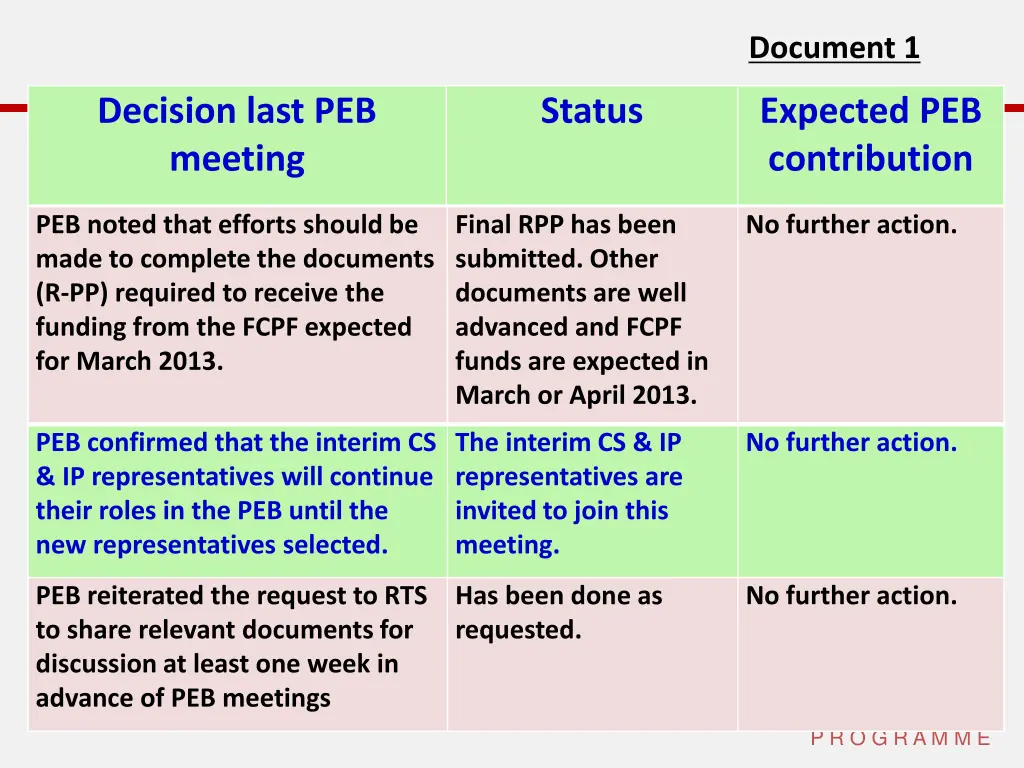 Document 1

| Decision last PEB meeting | Status | Expected PEB contribution |
|---|---|---|
| PEB noted that efforts should be made to complete the documents (R-PP) required to receive the funding from the FCPF expected for March 2013. | Final RPP has been submitted. Other documents are well advanced and FCPF funds are expected in March or April 2013. | No further action. |
| PEB confirmed that the interim CS & IP representatives will continue their roles in the PEB until the new representatives selected. | The interim CS & IP representatives are invited to join this meeting. | No further action. |
| PEB reiterated the request to RTS to share relevant documents for discussion at least one week in advance of PEB meetings | Has been done as requested. | No further action. |

PROGRAMME